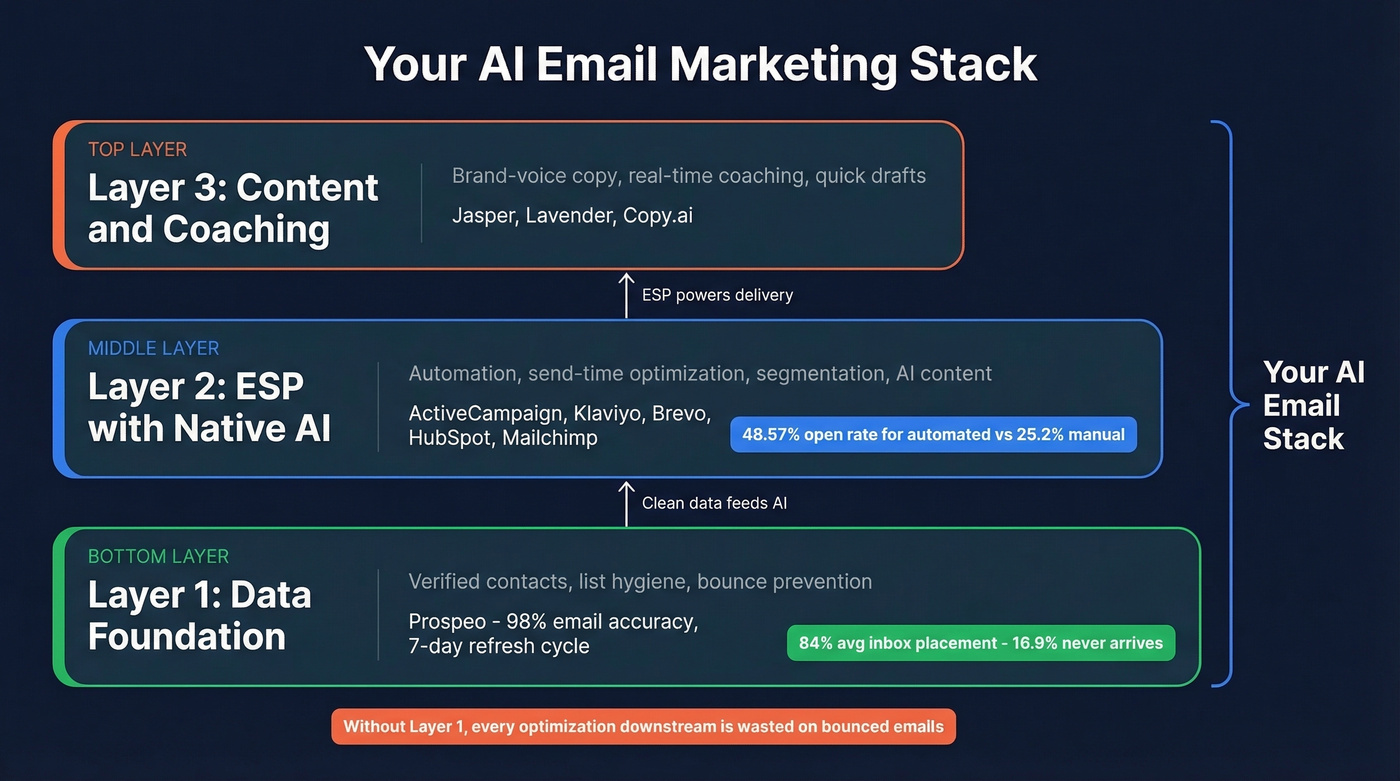 Your AI Email Marketing Stack

TOP LAYER
Layer 3: Content and Coaching
Brand-voice copy, real-time coaching, quick drafts
Jasper, Lavender, Copy.ai

ESP powers delivery

MIDDLE LAYER
Layer 2: ESP with Native AI
Automation, send-time optimization, segmentation, AI content
ActiveCampaign, Klaviyo, Brevo, HubSpot, Mailchimp
48.57% open rate for automated vs 25.2% manual

Clean data feeds AI

BOTTOM LAYER
Layer 1: Data Foundation
Verified contacts, list hygiene, bounce prevention
Prospeo - 98% email accuracy, 7-day refresh cycle
84% avg inbox placement - 16.9% never arrives

Your AI Email Stack

Without Layer 1, every optimization downstream is wasted on bounced emails